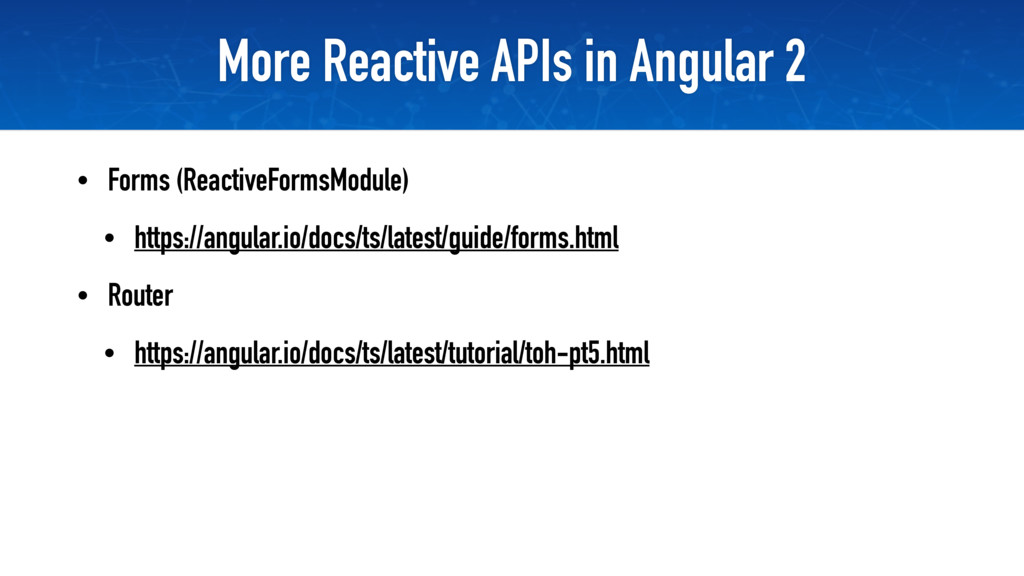 More Reactive APIs in Angular 2

• Forms (ReactiveFormsModule)

• https://angular.io/docs/ts/latest/guide/forms.html

• Router

• https://angular.io/docs/ts/latest/tutorial/toh-pt5.html